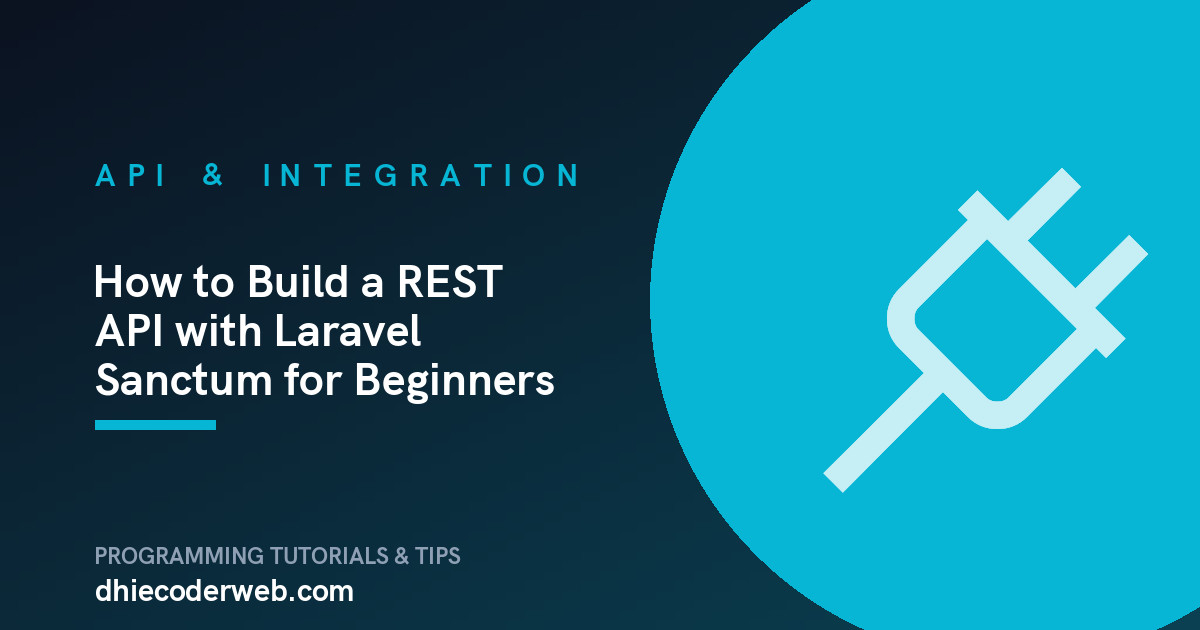 API & INTEGRATION

How to Build a REST API with Laravel Sanctum for Beginners

PROGRAMMING TUTORIALS & TIPS
dhiecoderweb.com